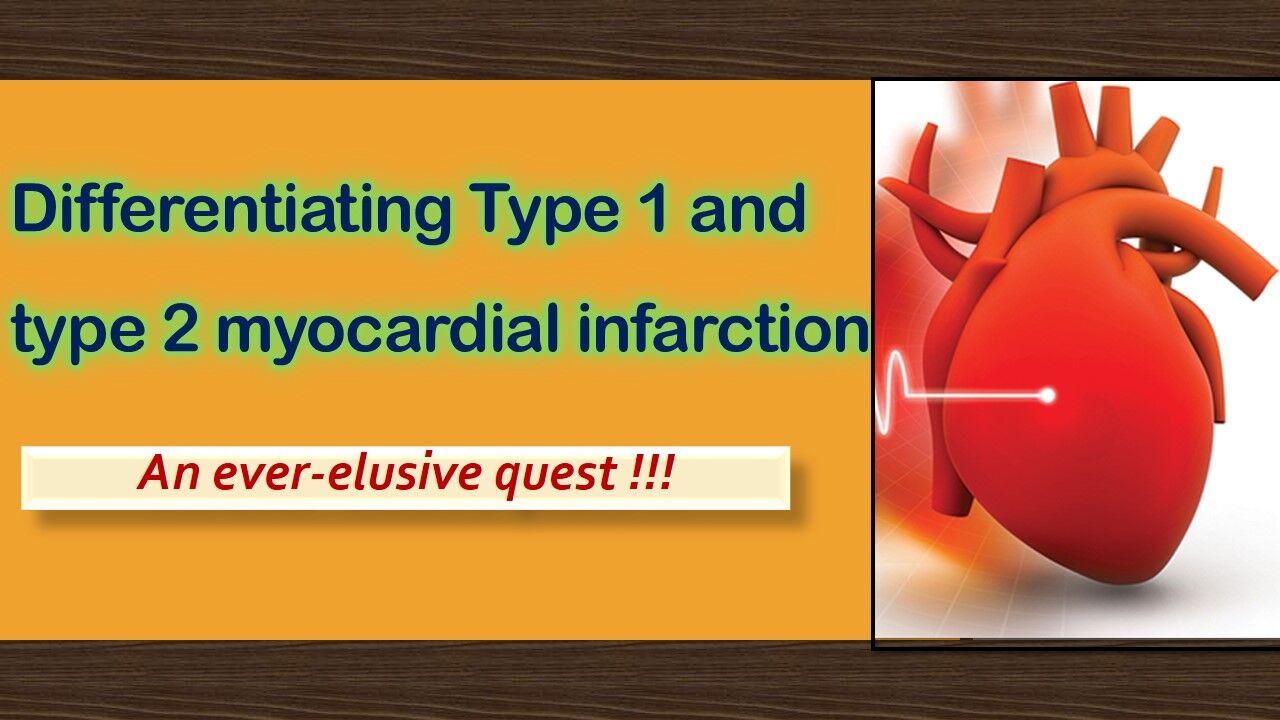 Differentiating Type 1 and type 2 myocardial infarction

An ever-elusive quest !!!